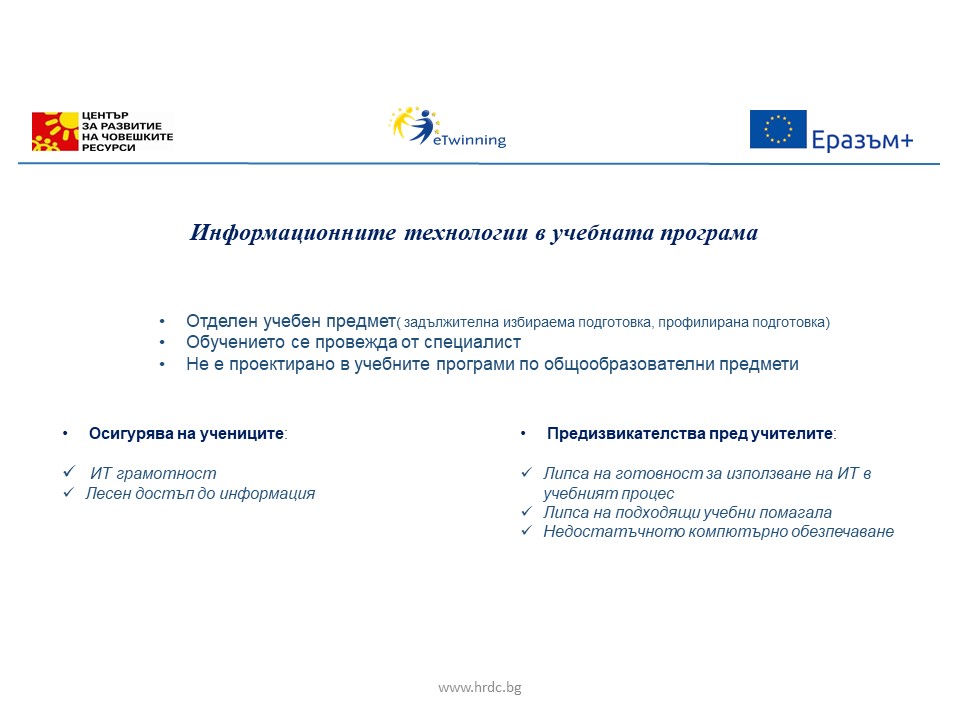 ЦЕНТЪР ЗА РАЗВИТИЕ НА ЧОВЕШКИТЕ РЕСУРСИ

eTwinning

Еразъм+

Информационните технологии в учебната програма

• Отделен учебен предмет( задължителна избираема подготовка, профилирана подготовка)
• Обучението се провежда от специалист
• Не е проектирано в учебните програми по общообразователни предмети

• Осигурява на учениците:

✓ ИТ грамотност
✓ Лесен достъп до информация

• Предизвикателства пред учителите:

✓ Липса на готовност за използване на ИТ в учебният процес
✓ Липса на подходящи учебни помагала
✓ Недостатъчното компютърно обезпечаване

www.hrdc.bg